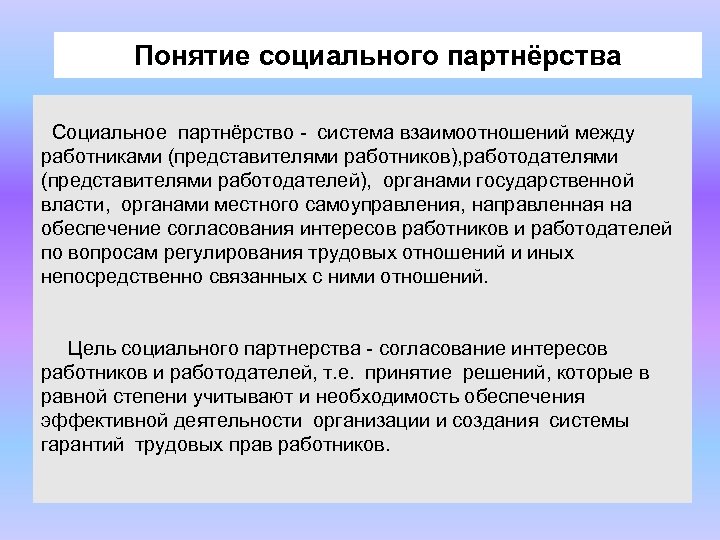 Понятие социального партнёрства

Социальное партнёрство - система взаимоотношений между работниками (представителями работников),работодателями (представителями работодателей), органами государственной власти, органами местного самоуправления, направленная на обеспечение согласования интересов работников и работодателей по вопросам регулирования трудовых отношений и иных непосредственно связанных с ними отношений.

Цель социального партнерства - согласование интересов работников и работодателей, т.е. принятие решений, которые в равной степени учитывают и необходимость обеспечения эффективной деятельности организации и создания системы гарантий трудовых прав работников.